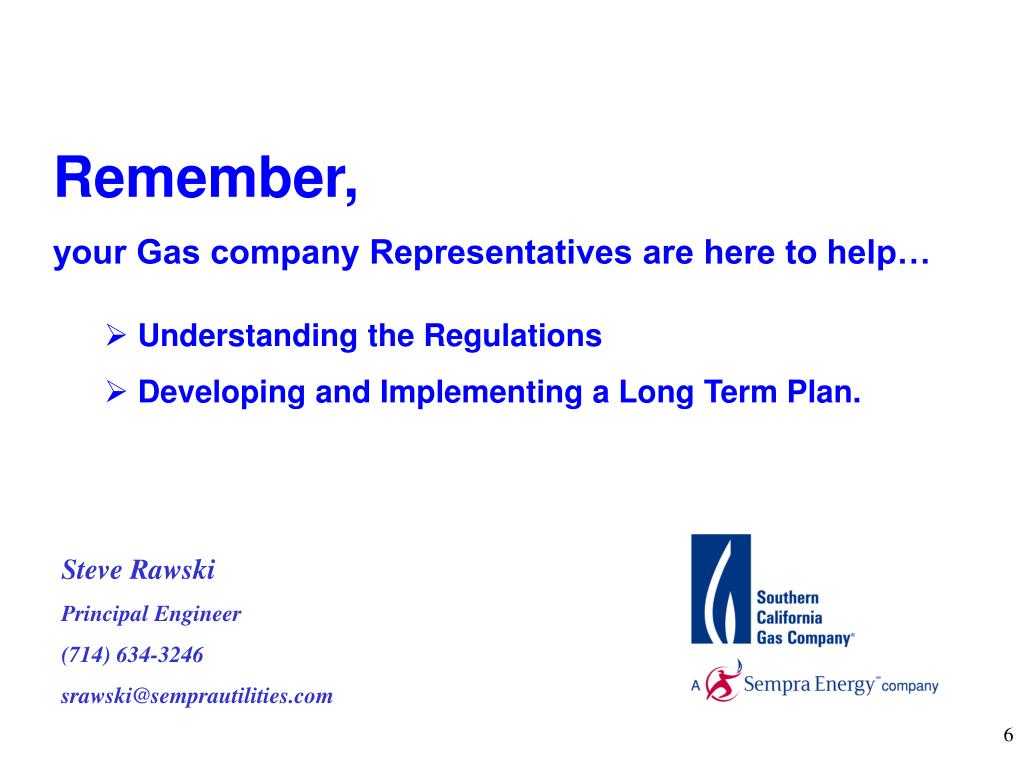 Remember,

your Gas company Representatives are here to help…

➢ Understanding the Regulations

➢ Developing and Implementing a Long Term Plan.

Steve Rawski

Principal Engineer

(714) 634-3246

srawski@semprautilities.com

Southern California Gas Company®

A Sempra Energy™ company

6